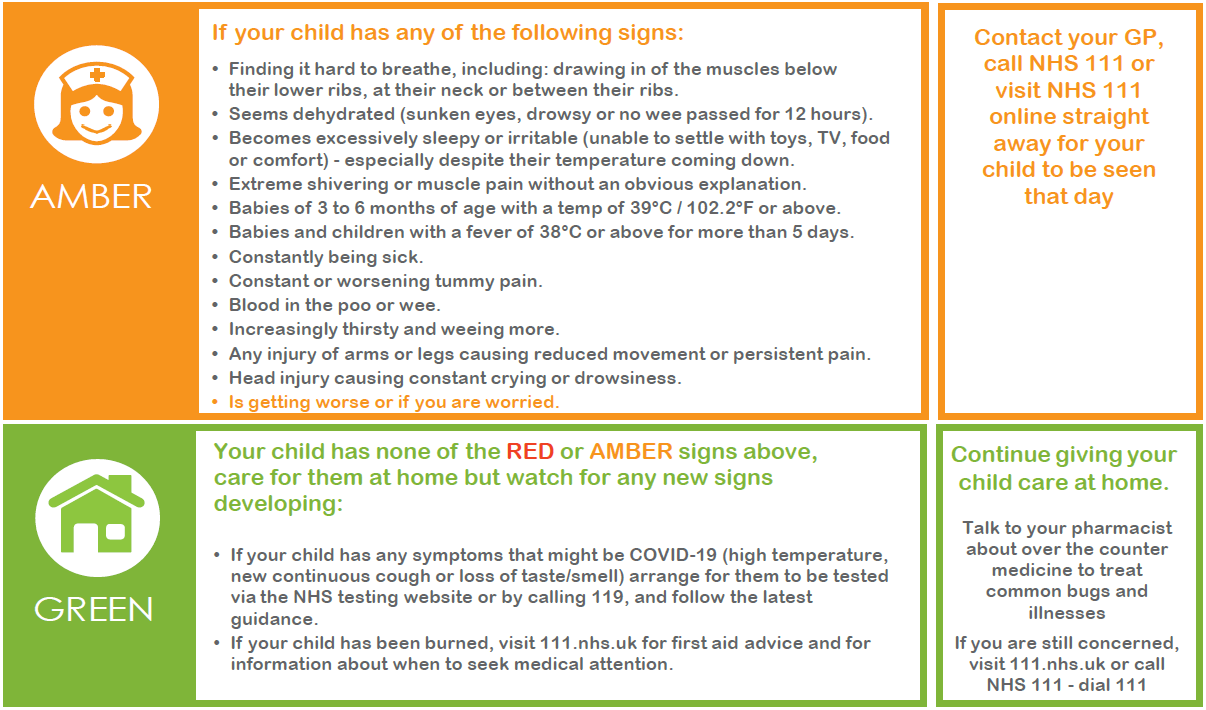 AMBER

If your child has any of the following signs:

• Finding it hard to breathe, including: drawing in of the muscles below their lower ribs, at their neck or between their ribs.
• Seems dehydrated (sunken eyes, drowsy or no wee passed for 12 hours).
• Becomes excessively sleepy or irritable (unable to settle with toys, TV, food or comfort) - especially despite their temperature coming down.
• Extreme shivering or muscle pain without an obvious explanation.
• Babies of 3 to 6 months of age with a temp of 39°C / 102.2°F or above.
• Babies and children with a fever of 38°C or above for more than 5 days.
• Constantly being sick.
• Constant or worsening tummy pain.
• Blood in the poo or wee.
• Increasingly thirsty and weeing more.
• Any injury of arms or legs causing reduced movement or persistent pain.
• Head injury causing constant crying or drowsiness.
• Is getting worse or if you are worried.

Contact your GP, call NHS 111 or visit NHS 111 online straight away for your child to be seen that day

GREEN

Your child has none of the RED or AMBER signs above, care for them at home but watch for any new signs developing:

• If your child has any symptoms that might be COVID-19 (high temperature, new continuous cough or loss of taste/smell) arrange for them to be tested via the NHS testing website or by calling 119, and follow the latest guidance.
• If your child has been burned, visit 111.nhs.uk for first aid advice and for information about when to seek medical attention.

Continue giving your child care at home.

Talk to your pharmacist about over the counter medicine to treat common bugs and illnesses

If you are still concerned, visit 111.nhs.uk or call NHS 111 - dial 111